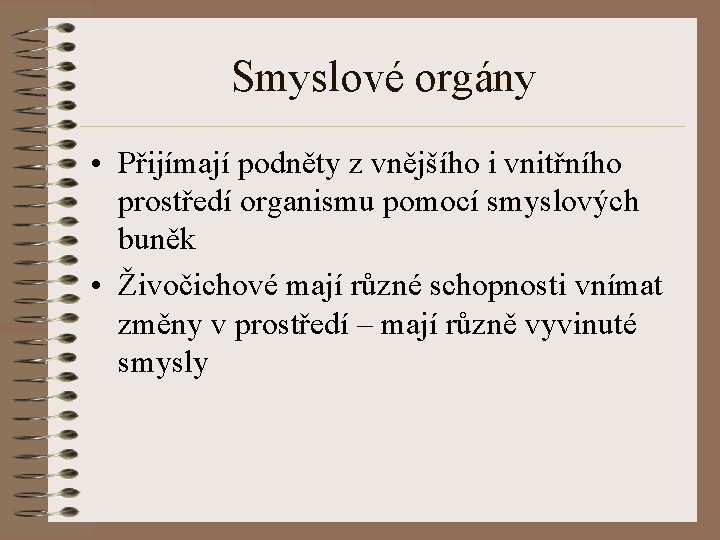 Smyslové orgány

• Přijímají podněty z vnějšího i vnitřního prostředí organismu pomocí smyslových buněk

• Živočichové mají různé schopnosti vnímat změny v prostředí – mají různě vyvinuté smysly